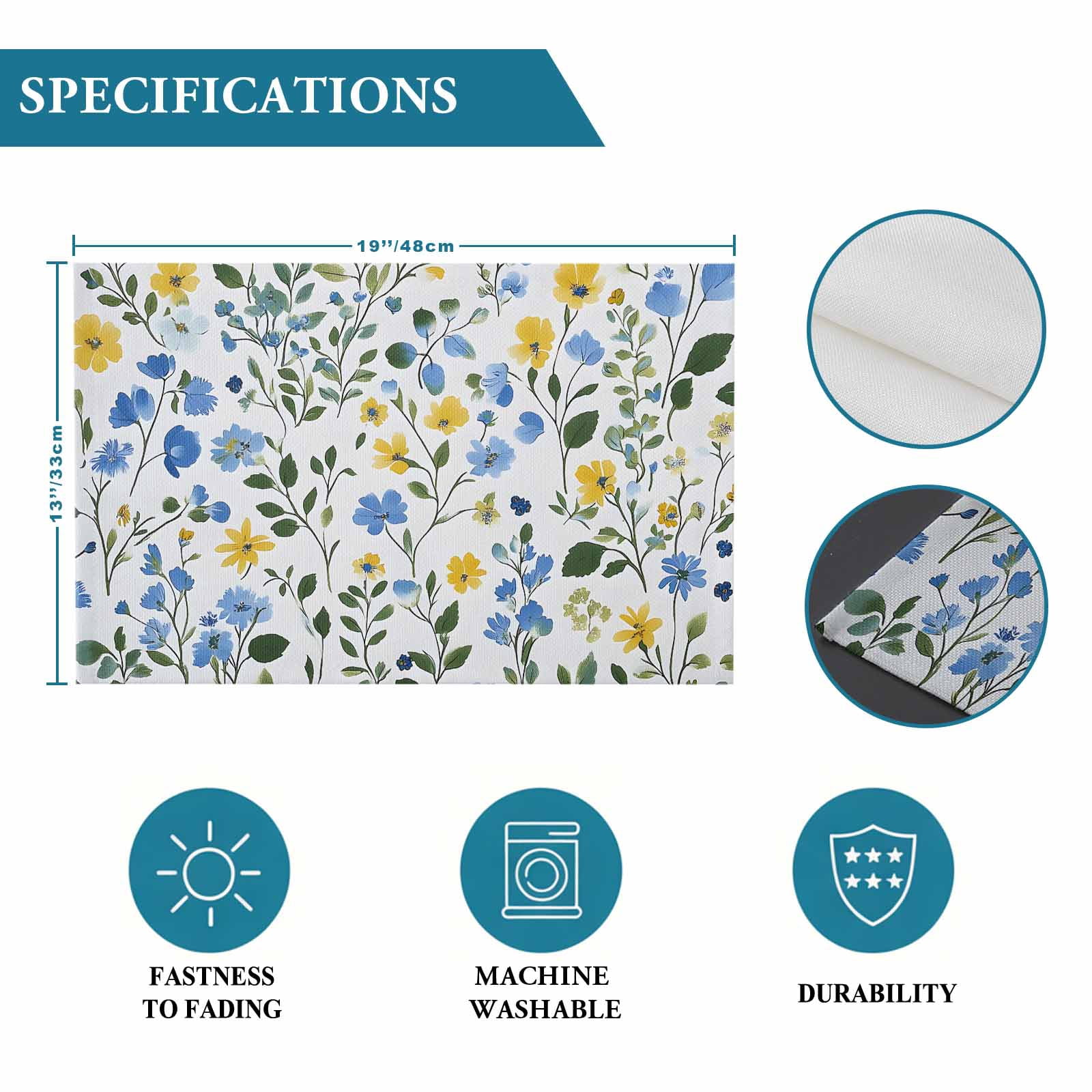 SPECIFICATIONS

19''/48cm

13''/33cm

FASTNESS TO FADING

MACHINE WASHABLE

DURABILITY